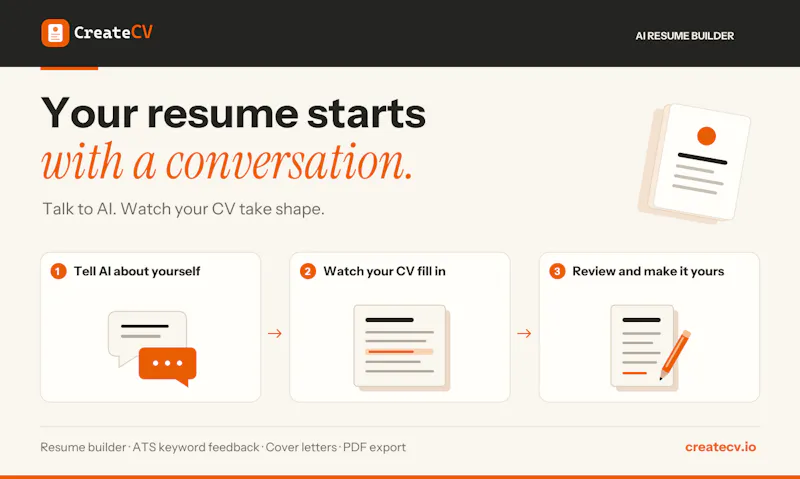 CreateCV

AI RESUME BUILDER

Your resume starts with a conversation.

Talk to AI. Watch your CV take shape.

1 Tell AI about yourself

→

2 Watch your CV fill in

→

3 Review and make it yours

Resume builder · ATS keyword feedback · Cover letters · PDF export

createcv.io